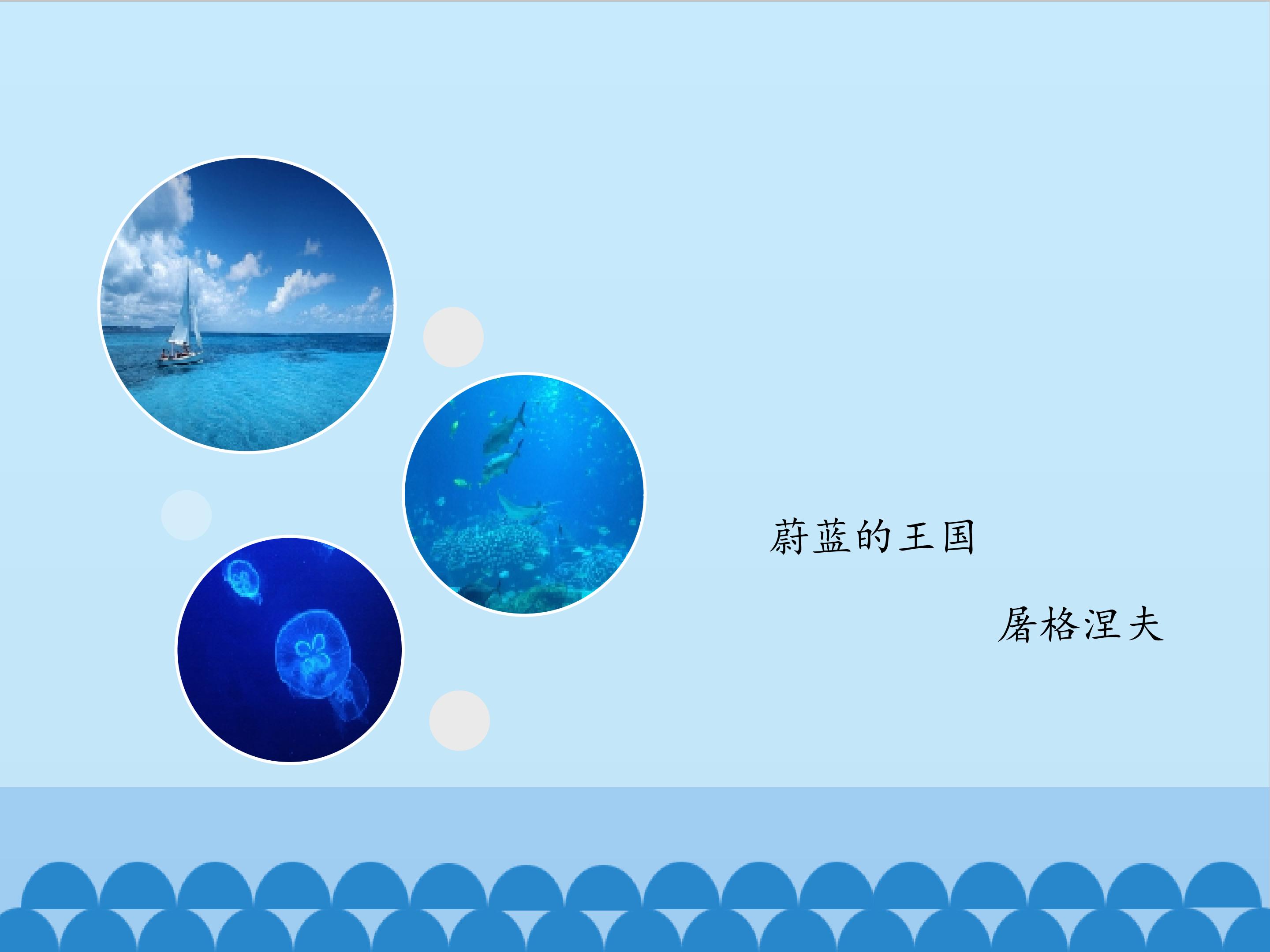 蔚蓝的王国

屠格涅夫